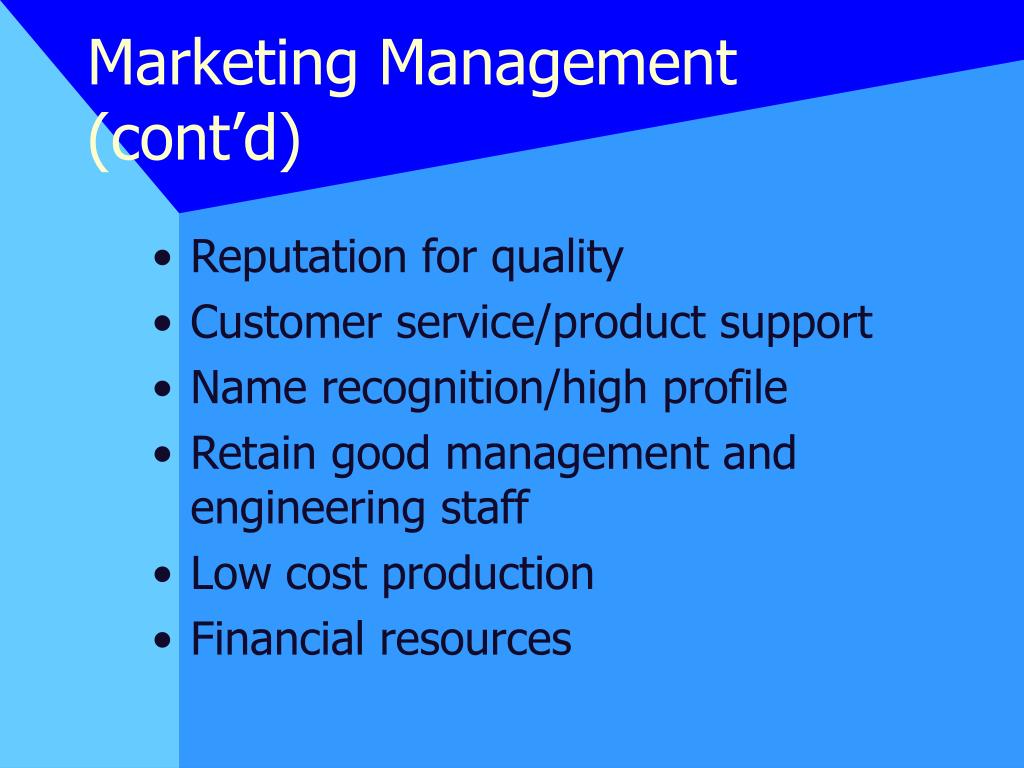 Marketing Management (cont’d)

• Reputation for quality
• Customer service/product support
• Name recognition/high profile
• Retain good management and engineering staff
• Low cost production
• Financial resources